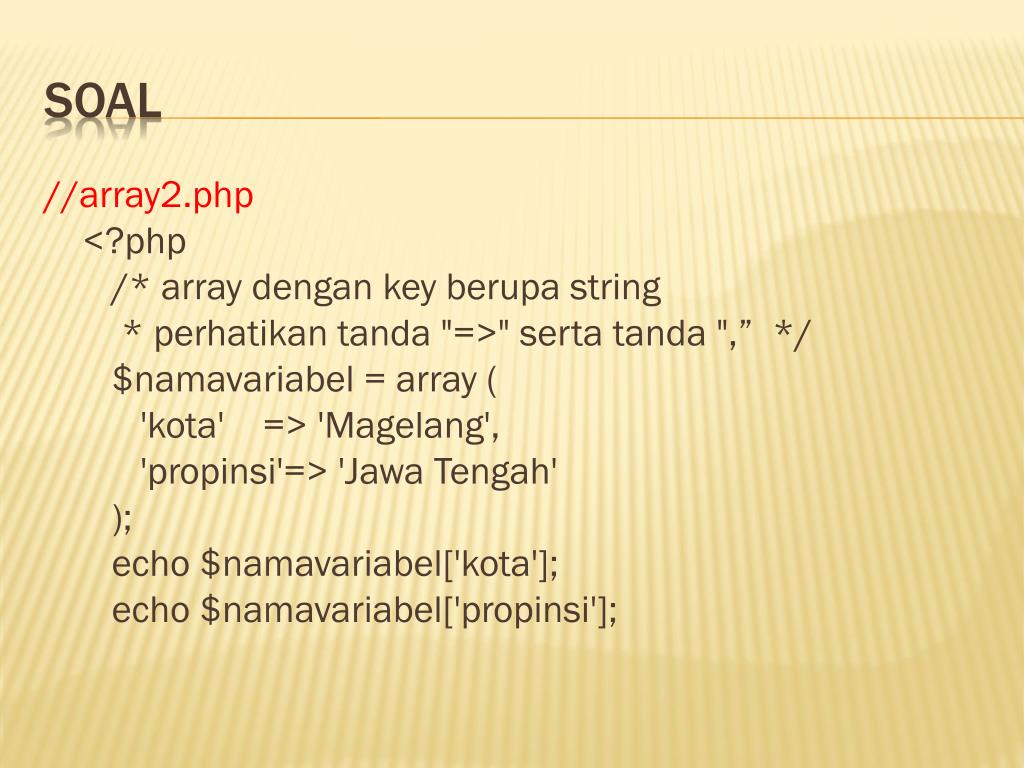 SOAL

//array2.php

<?php

/* array dengan key berupa string

* perhatikan tanda "=>" serta tanda ",”  */

$namavariabel = array (

'kota'    => 'Magelang',

'propinsi'=> 'Jawa Tengah'

);

echo $namavariabel['kota'];

echo $namavariabel['propinsi'];